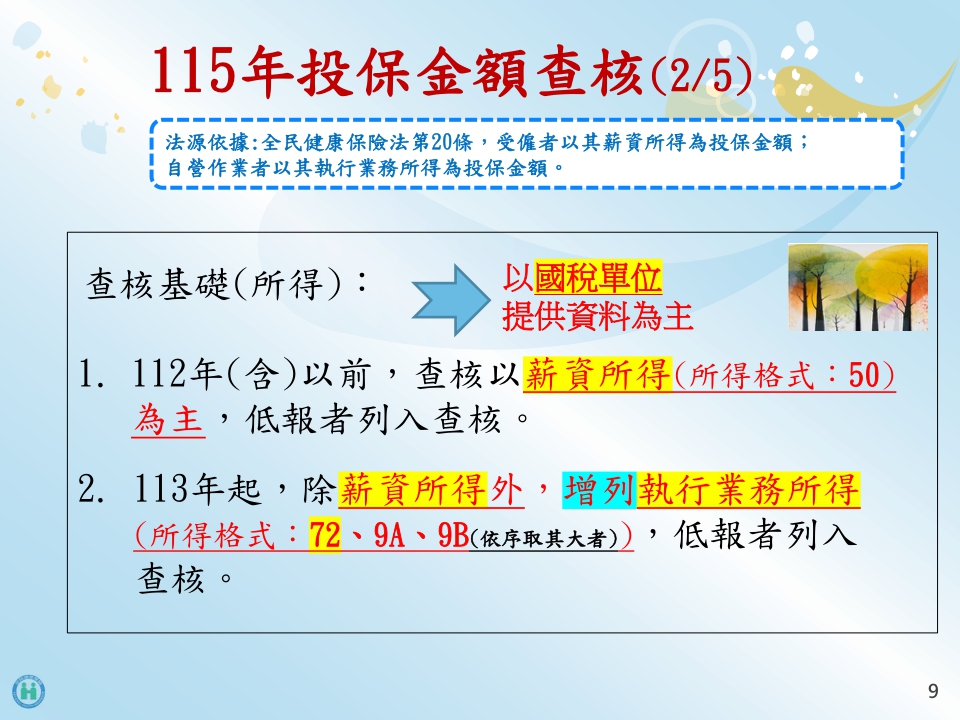 115年投保金額查核(2/5)

法源依據:全民健康保險法第20條，受僱者以其薪資所得為投保金額；自營作業者以其執行業務所得為投保金額。

查核基礎(所得)：

以國稅單位提供資料為主

1. 112年(含)以前，查核以薪資所得(所得格式：50)為主，低報者列入查核。

2. 113年起，除薪資所得外，增列執行業務所得(所得格式：72、9A、9B(依序取其大者))，低報者列入查核。

9